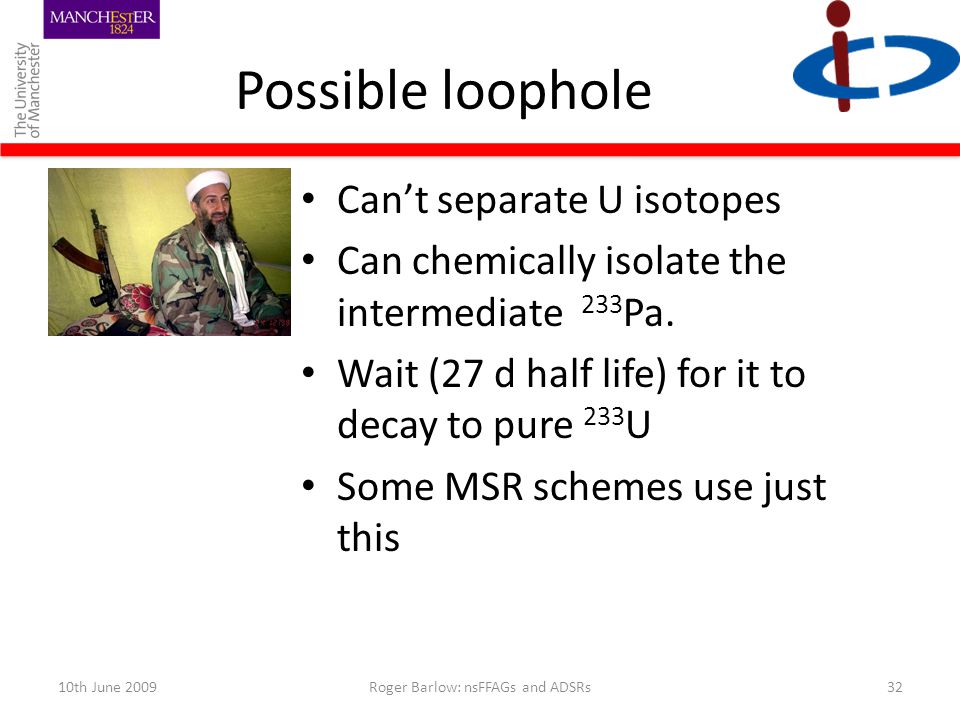 MANCHESTER 1824

The University of Manchester

Possible loophole

• Can't separate U isotopes
• Can chemically isolate the intermediate $^{233}$Pa.
• Wait (27 d half life) for it to decay to pure $^{233}$U
• Some MSR schemes use just this

10th June 2009 Roger Barlow: nsFFAGs and ADSRs 32